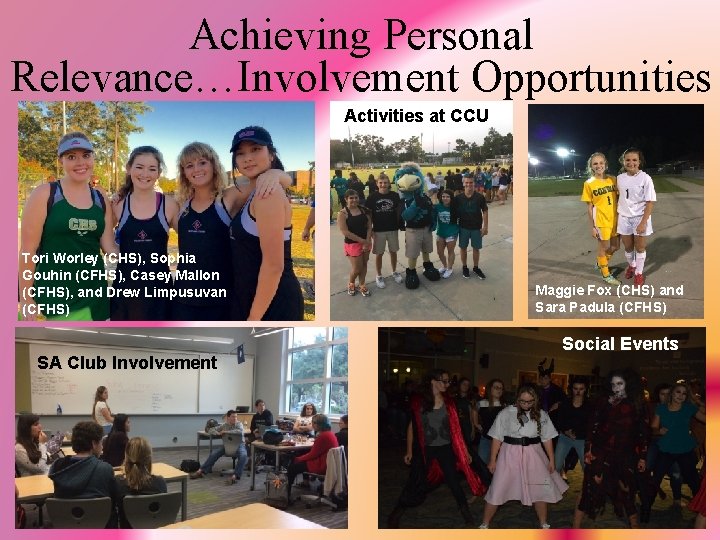 Achieving Personal Relevance...Involvement Opportunities

Tori Worley (CHS), Sophia Gouhin (CFHS), Casey Mallon (CFHS), and Drew Limpusuvan (CFHS)

Activities at CCU

Maggie Fox (CHS) and Sara Padula (CFHS)

SA Club Involvement

Social Events